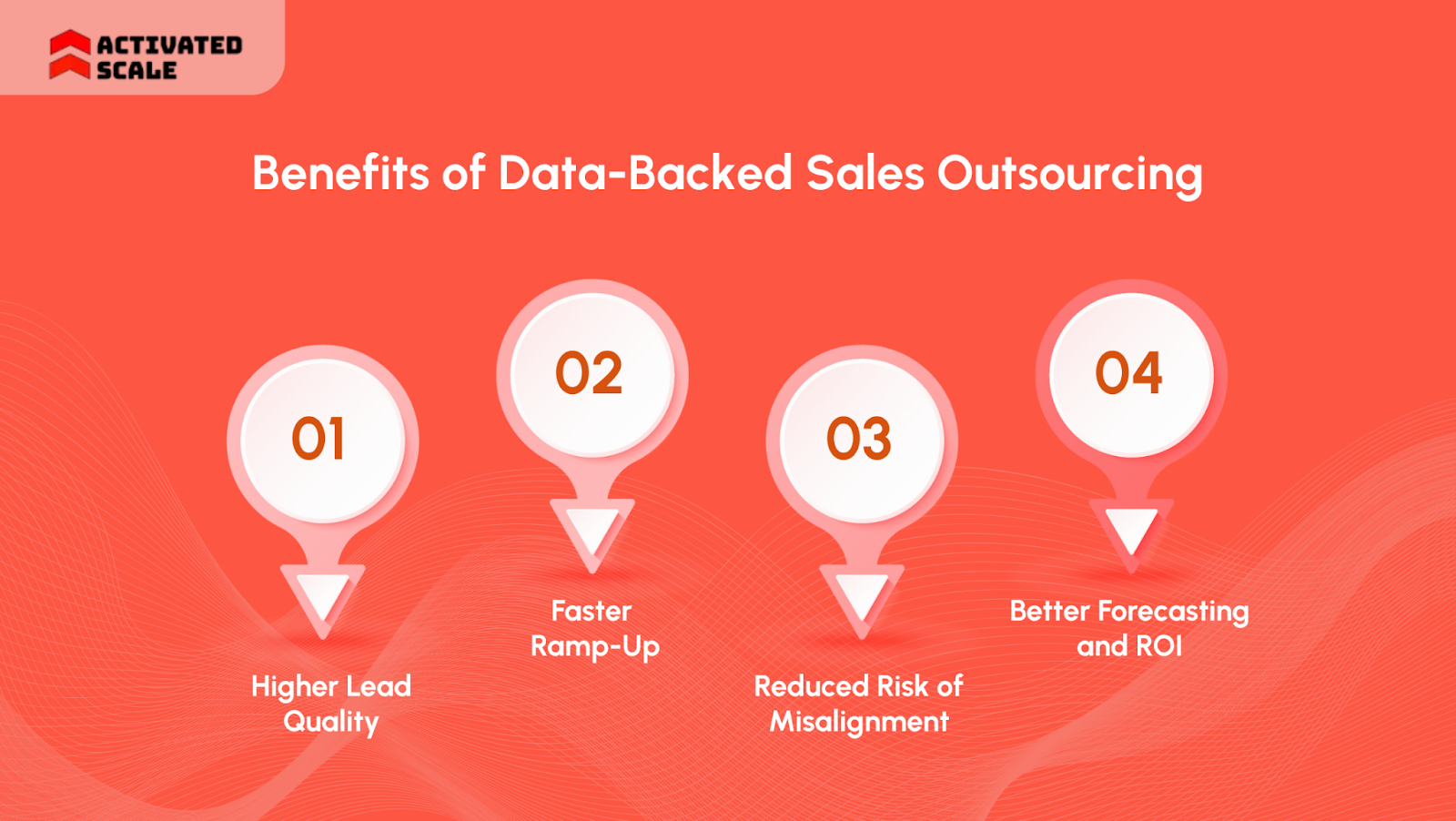 ACTIVATED SCALE

Benefits of Data-Backed Sales Outsourcing

01

Higher Lead Quality

02

Faster Ramp-Up

03

Reduced Risk of Misalignment

04

Better Forecasting and ROI